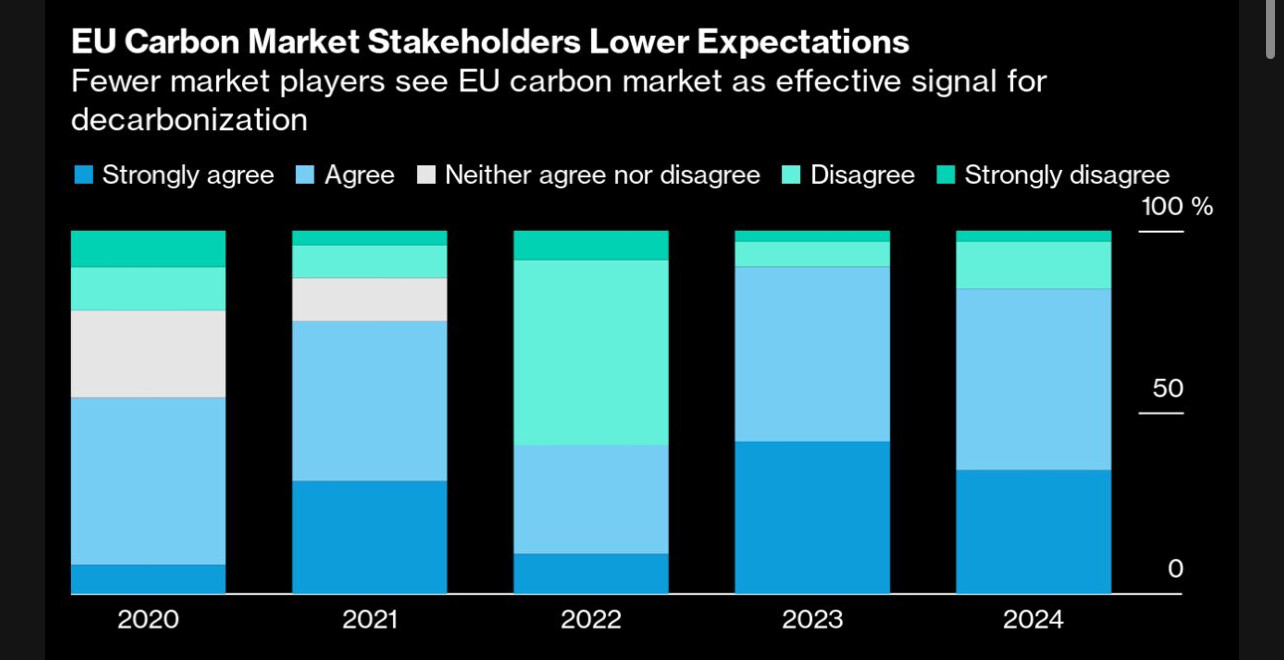 EU Carbon Market Stakeholders Lower Expectations
Fewer market players see EU carbon market as effective signal for decarbonization

Strongly agree Agree Neither agree nor disagree Disagree Strongly disagree

100 %
50
0

2020 2021 2022 2023 2024